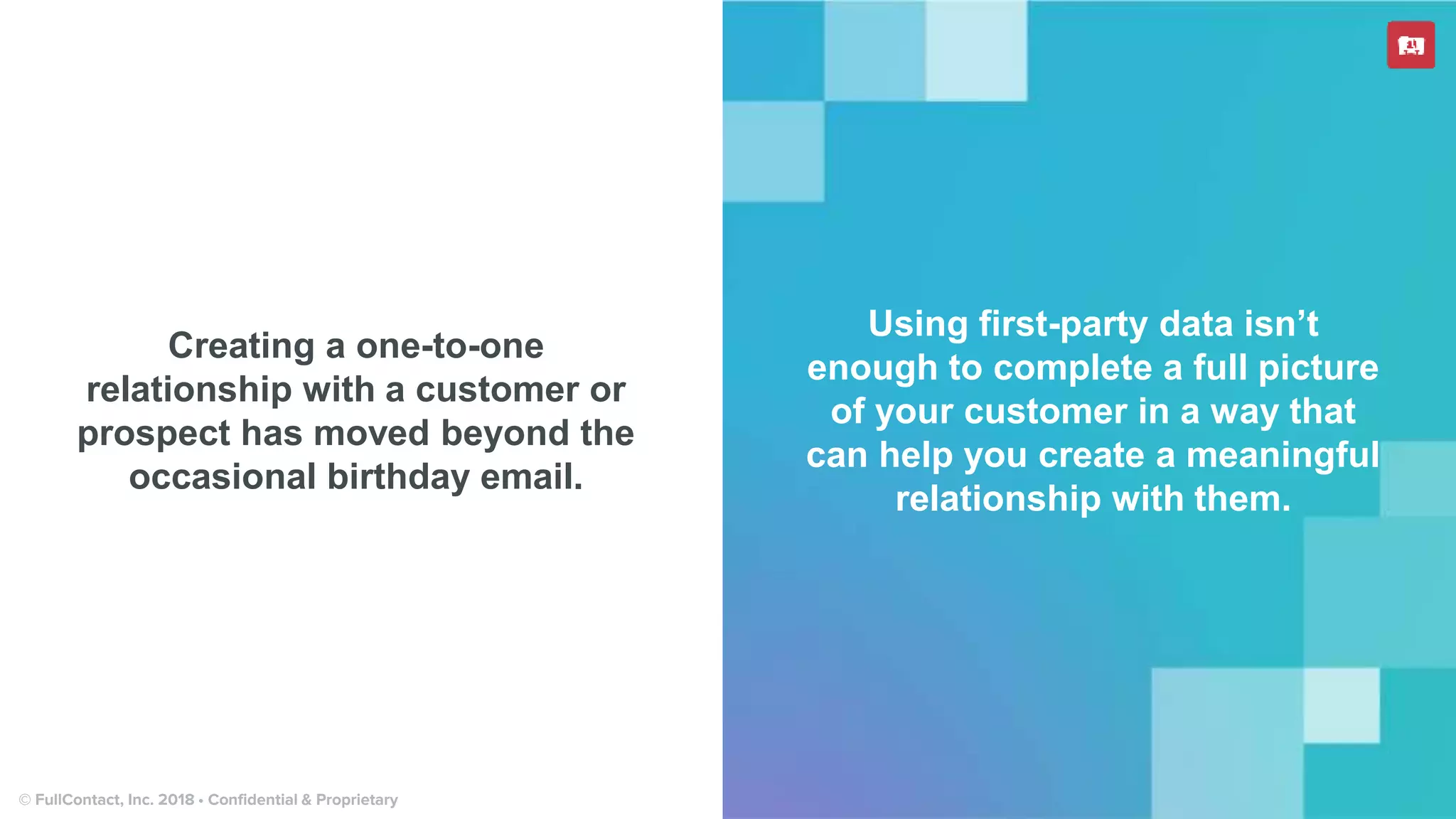 Creating a one-to-one relationship with a customer or prospect has moved beyond the occasional birthday email.

Using first-party data isn’t enough to complete a full picture of your customer in a way that can help you create a meaningful relationship with them.

© FullContact, Inc. 2018 • Confidential & Proprietary